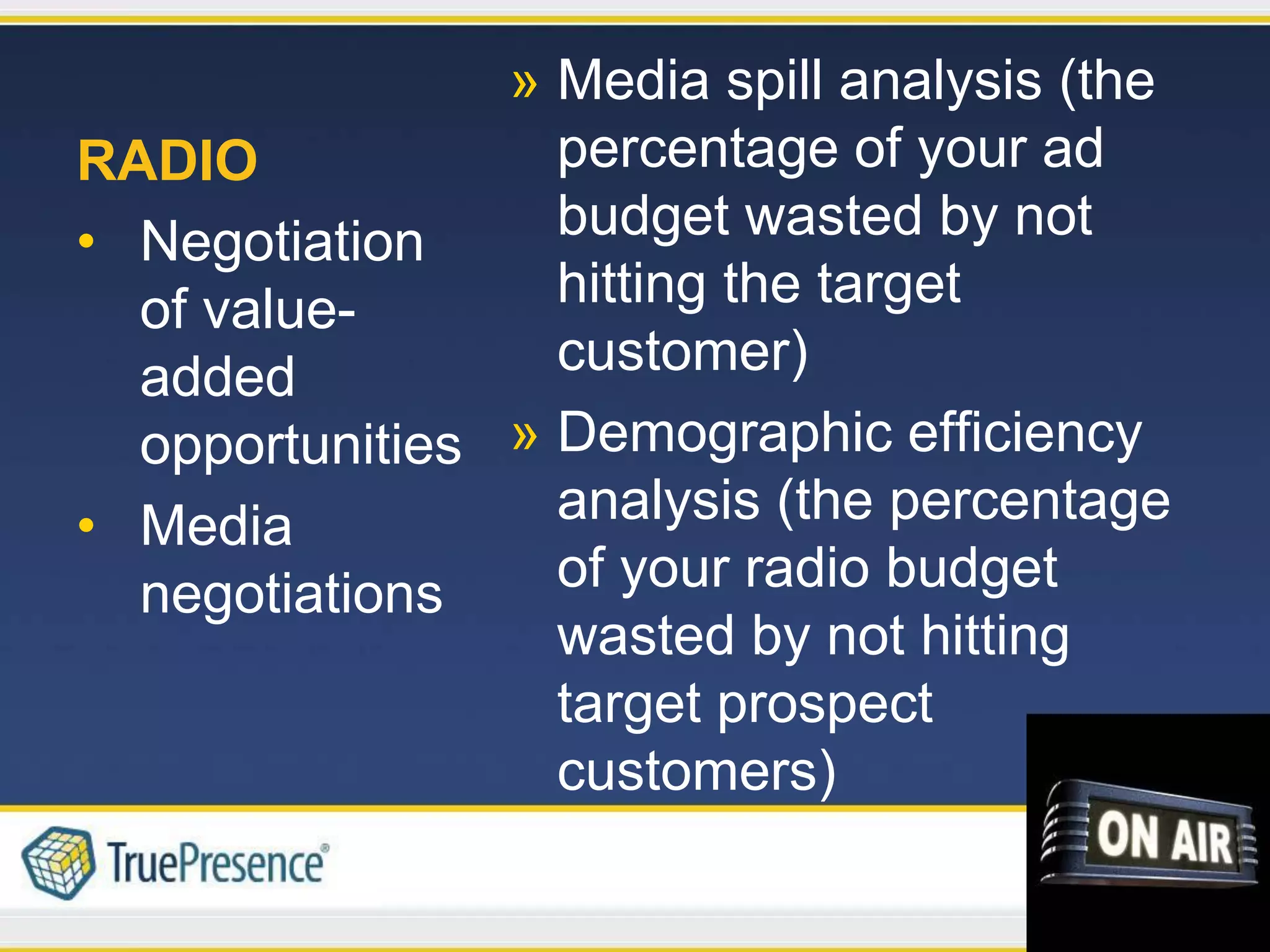 RADIO

• Negotiation of value-added opportunities

• Media negotiations

» Media spill analysis (the percentage of your ad budget wasted by not hitting the target customer)

» Demographic efficiency analysis (the percentage of your radio budget wasted by not hitting target prospect customers)

TruePresence®

ON AIR